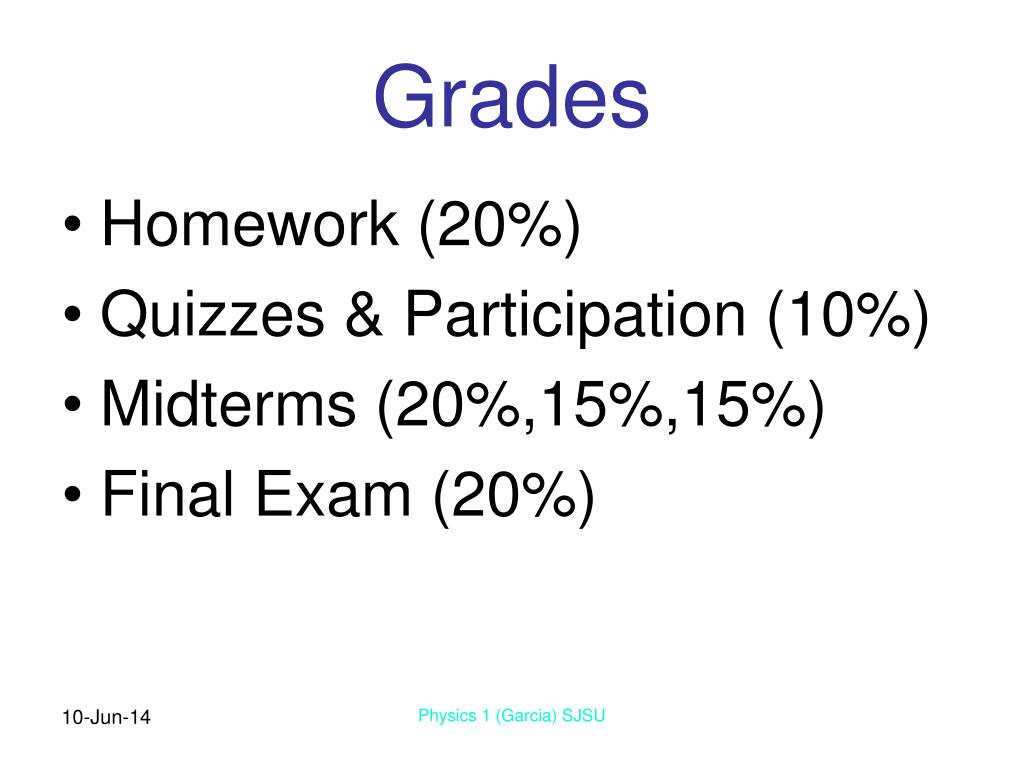 Grades

• Homework (20%)
• Quizzes & Participation (10%)
• Midterms (20%,15%,15%)
• Final Exam (20%)

10-Jun-14

Physics 1 (Garcia) SJSU